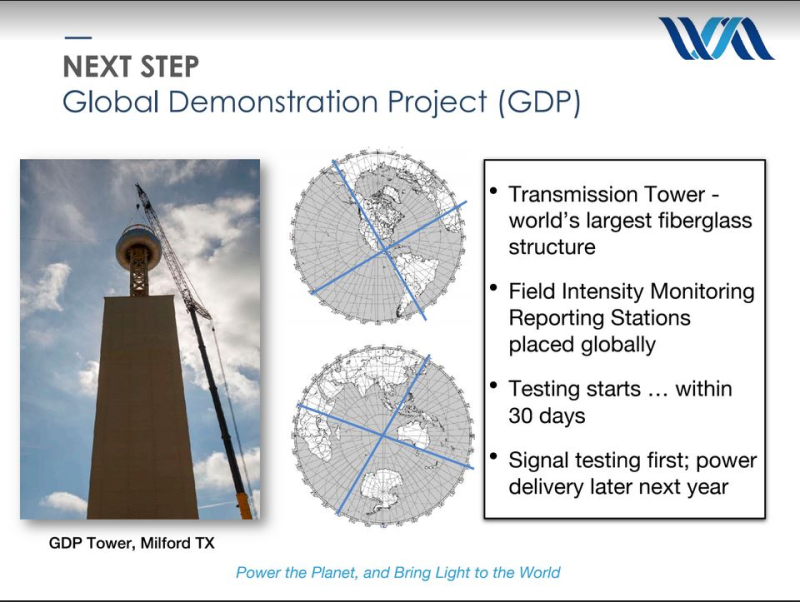 NEXT STEP
Global Demonstration Project (GDP)

GDP Tower, Milford TX

• Transmission Tower - world's largest fiberglass structure

• Field Intensity Monitoring Reporting Stations placed globally

• Testing starts … within 30 days

• Signal testing first; power delivery later next year

Power the Planet, and Bring Light to the World